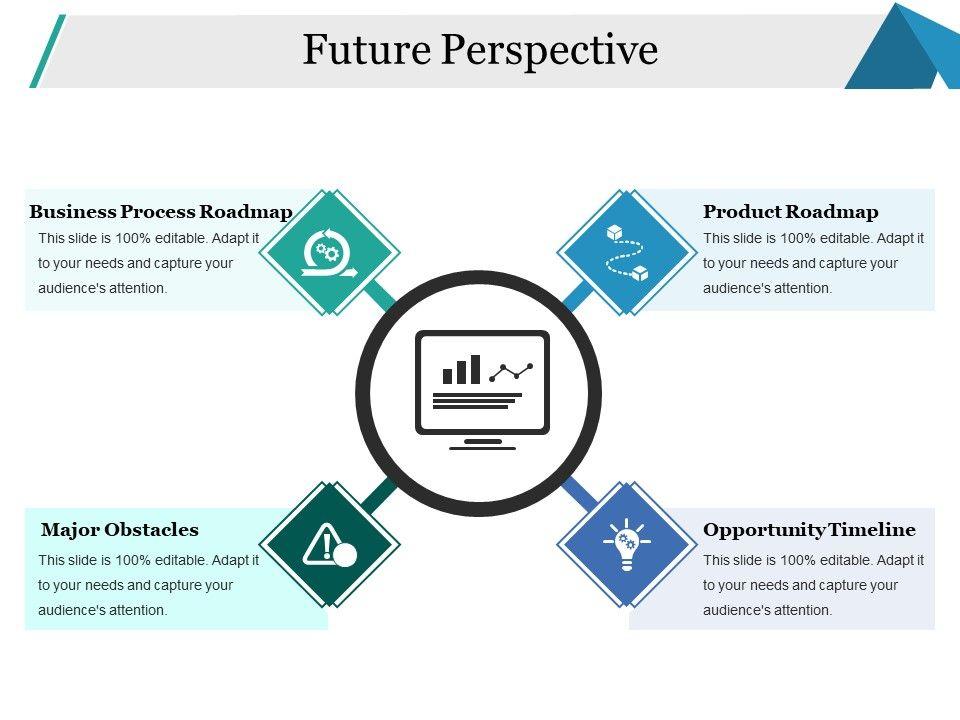 Future Perspective

Business Process Roadmap
This slide is 100% editable. Adapt it to your needs and capture your audience's attention.

Product Roadmap
This slide is 100% editable. Adapt it to your needs and capture your audience's attention.

Major Obstacles
This slide is 100% editable. Adapt it to your needs and capture your audience's attention.

Opportunity Timeline
This slide is 100% editable. Adapt it to your needs and capture your audience's attention.